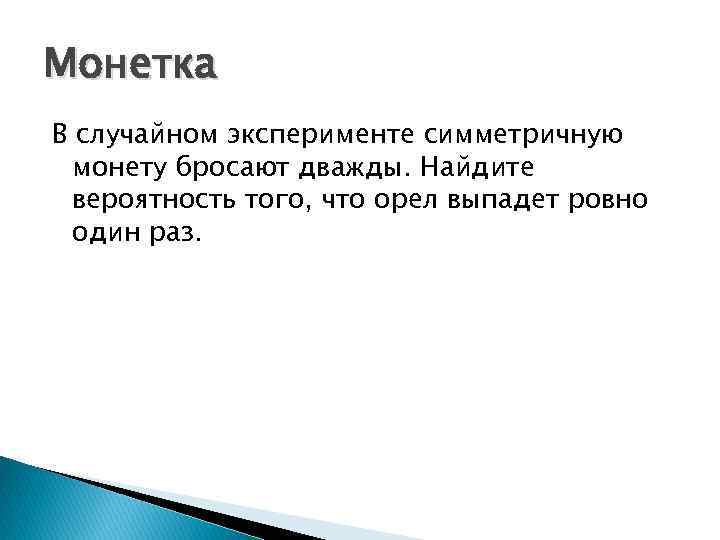 Монетка

В случайном эксперименте симметричную монету бросают дважды. Найдите вероятность того, что орел выпадет ровно один раз.